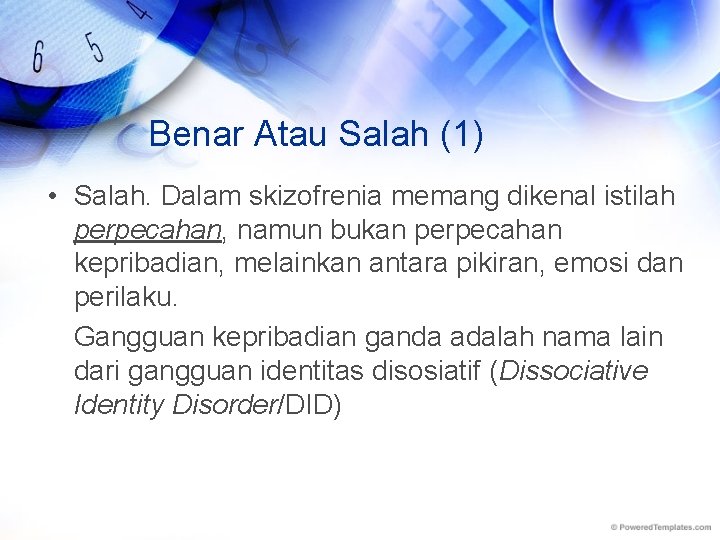 6 5 4

Benar Atau Salah (1)

• Salah. Dalam skizofrenia memang dikenal istilah perpecahan, namun bukan perpecahan kepribadian, melainkan antara pikiran, emosi dan perilaku.

Gangguan kepribadian ganda adalah nama lain dari gangguan identitas disosiatif (Dissociative Identity Disorder/DID)

© PoweredTemplates.com